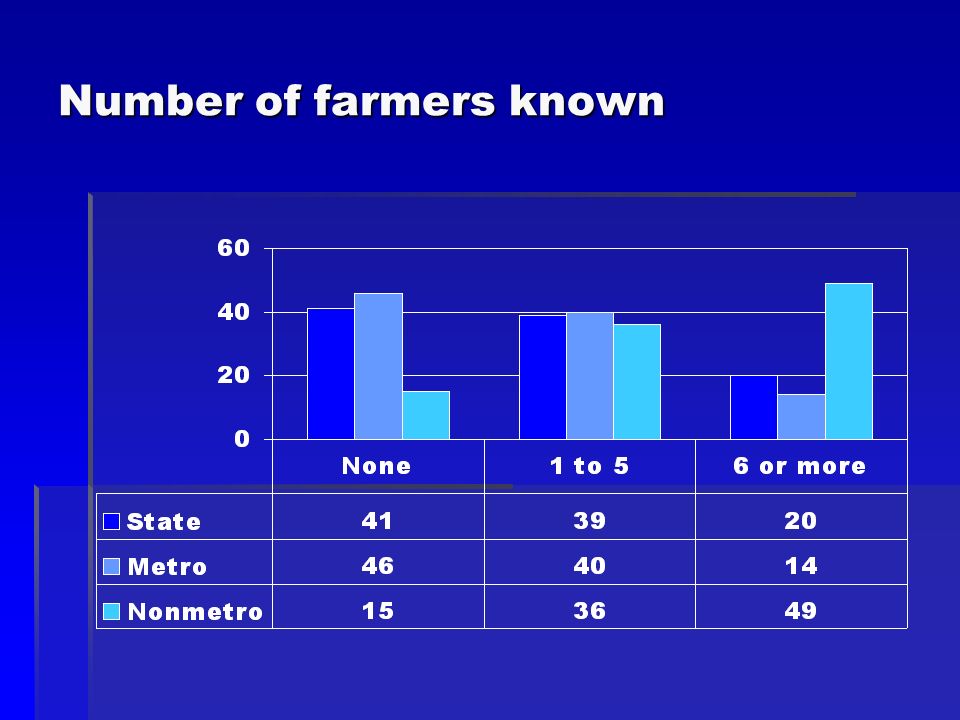 Number of farmers known

60
40
20
0

| | None | 1 to 5 | 6 or more |
|---|---|---|---|
| State | 41 | 39 | 20 |
| Metro | 46 | 40 | 14 |
| Nonmetro | 15 | 36 | 49 |